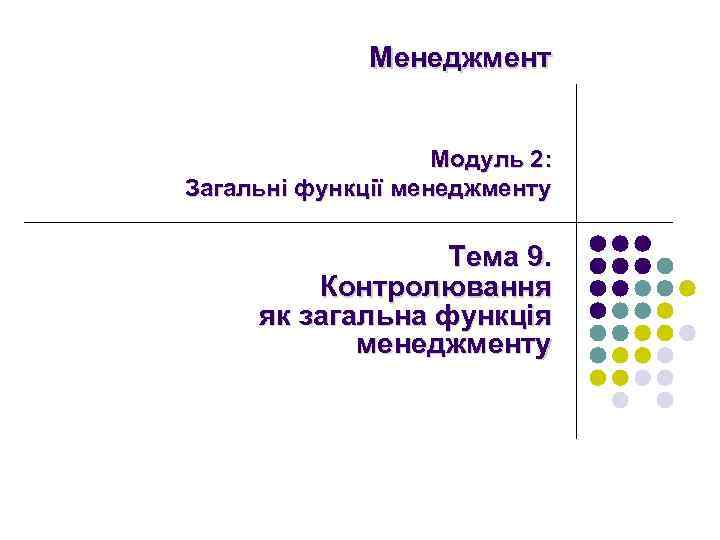 Менеджмент

Модуль 2:
Загальні функції менеджменту

Тема 9.
Контролювання
як загальна функція
менеджменту